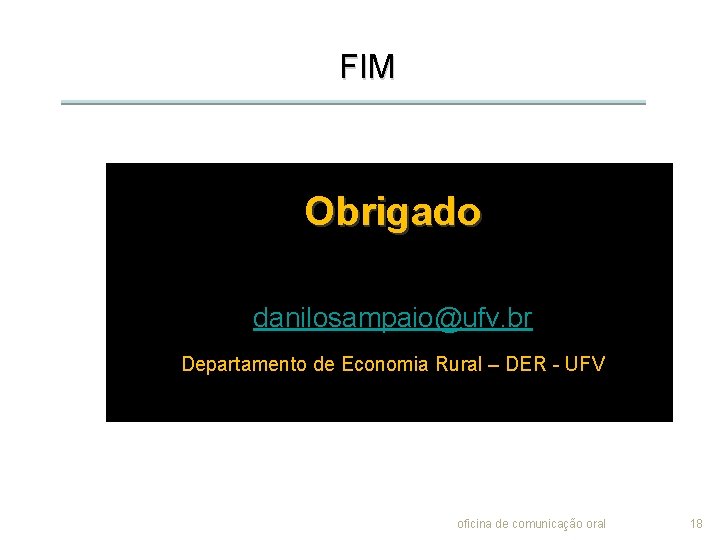 FIM

Obrigado

danilosampaio@ufv.br

Departamento de Economia Rural – DER - UFV

oficina de comunicação oral

18